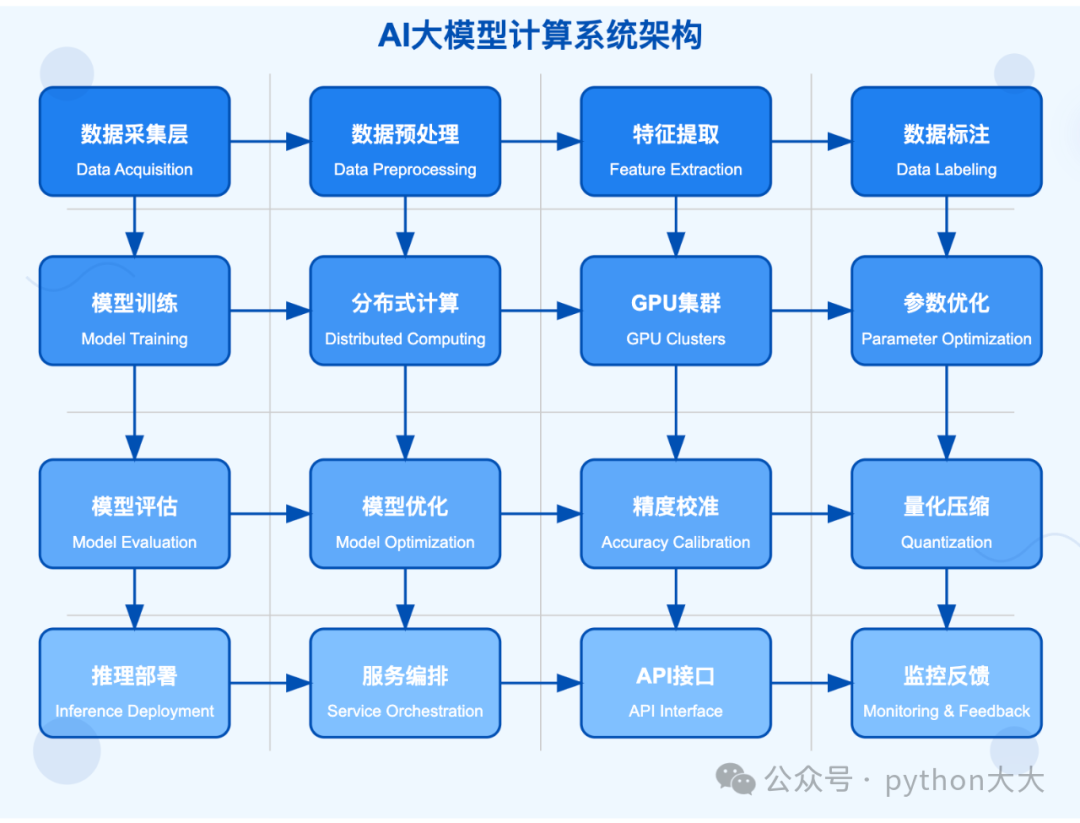 AI大模型计算系统架构

数据采集层
Data Acquisition

数据预处理
Data Preprocessing

特征提取
Feature Extraction

数据标注
Data Labeling

模型训练
Model Training

分布式计算
Distributed Computing

GPU集群
GPU Clusters

参数优化
Parameter Optimization

模型评估
Model Evaluation

模型优化
Model Optimization

精度校准
Accuracy Calibration

量化压缩
Quantization

推理部署
Inference Deployment

服务编排
Service Orchestration

API接口
API Interface

监控反馈
Monitoring & Feedback

公众号 · python大大